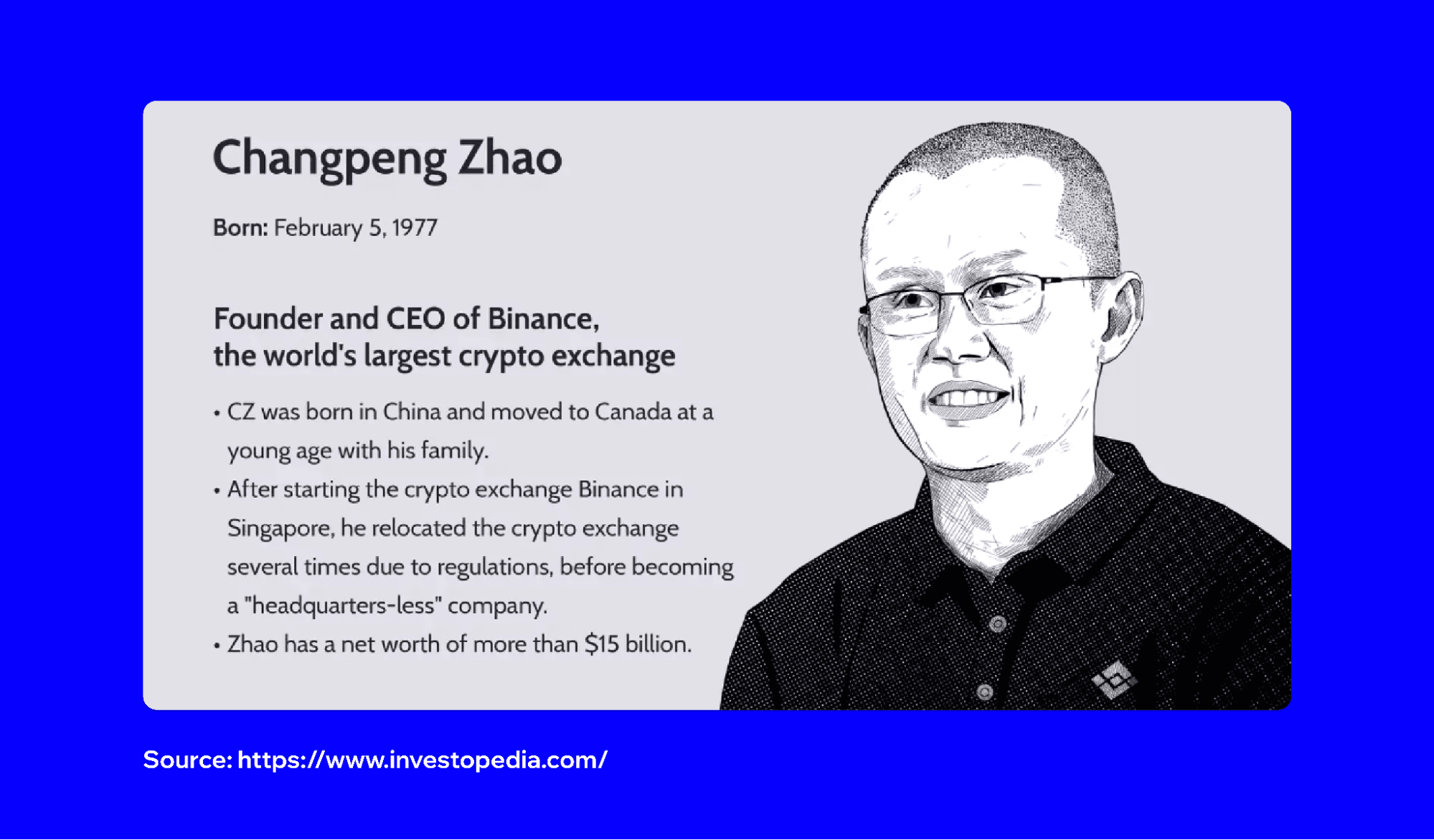 Changpeng Zhao

Born: February 5, 1977

Founder and CEO of Binance, the world's largest crypto exchange

• CZ was born in China and moved to Canada at a young age with his family.
• After starting the crypto exchange Binance in Singapore, he relocated the crypto exchange several times due to regulations, before becoming a "headquarters-less" company.
• Zhao has a net worth of more than $15 billion.

Source: https://www.investopedia.com/